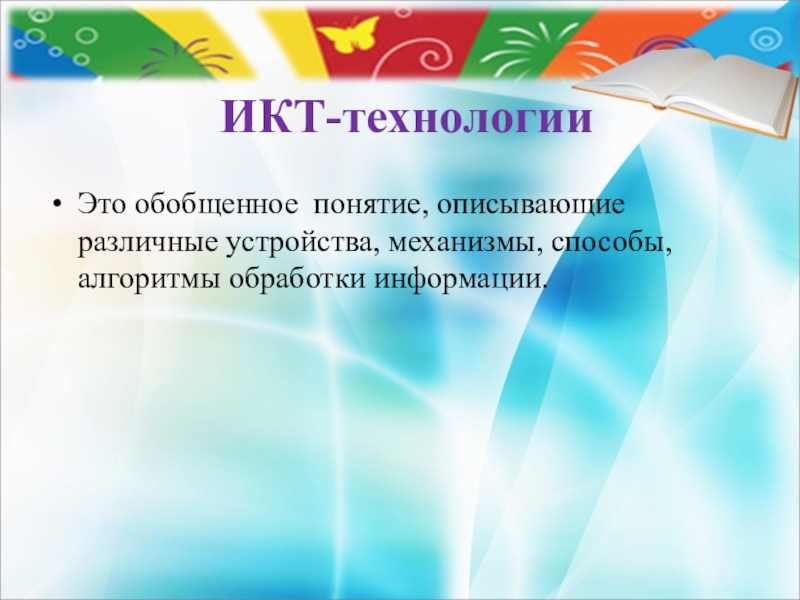 ИКТ-технологии

• Это обобщенное понятие, описывающие различные устройства, механизмы, способы, алгоритмы обработки информации.